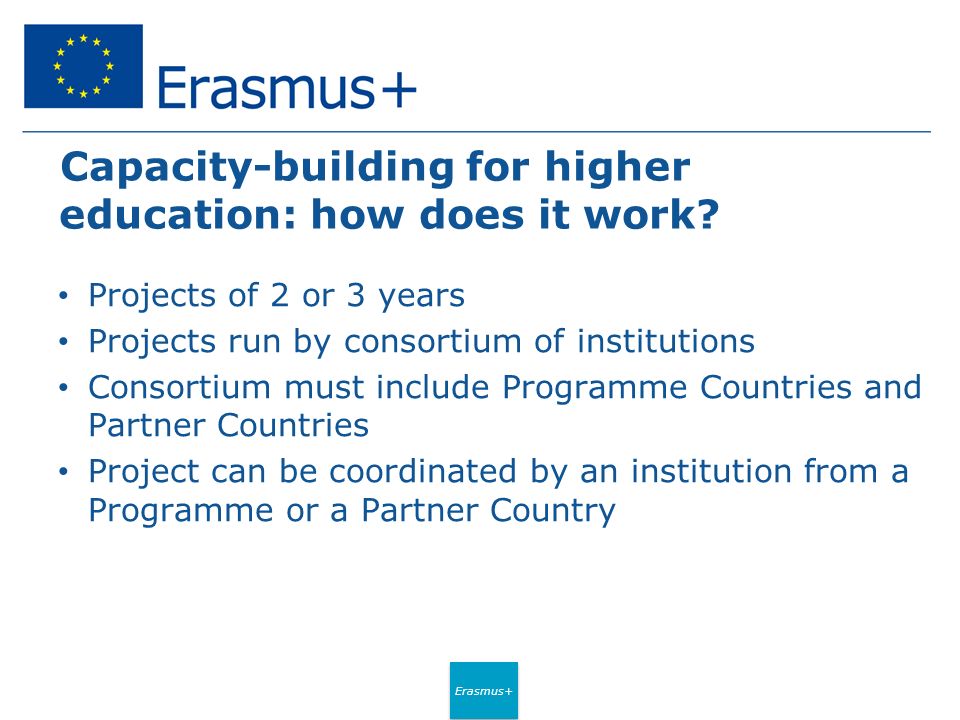 Erasmus+

Capacity-building for higher education: how does it work?

• Projects of 2 or 3 years
• Projects run by consortium of institutions
• Consortium must include Programme Countries and Partner Countries
• Project can be coordinated by an institution from a Programme or a Partner Country

Erasmus+